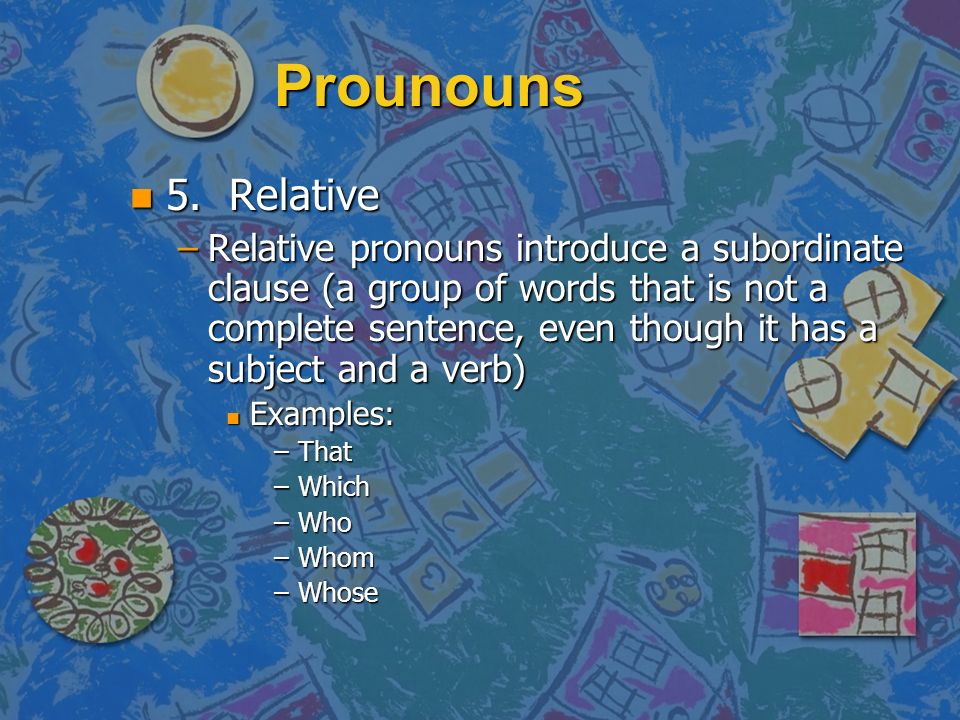 Prounouns

5. Relative

– Relative pronouns introduce a subordinate clause (a group of words that is not a complete sentence, even though it has a subject and a verb)

Examples:

– That
– Which
– Who
– Whom
– Whose